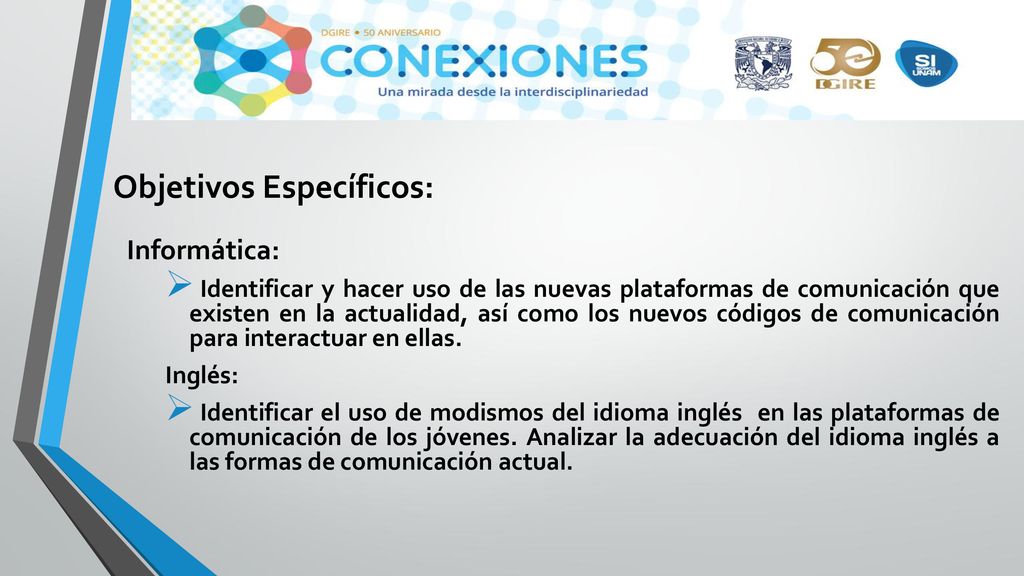 DGIRE • 50 ANIVERSARIO
CONEXIONES
Una mirada desde la interdisciplinariedad

50
DGIRE

SI UNAM

Objetivos Específicos:

Informática:

➢ Identificar y hacer uso de las nuevas plataformas de comunicación que existen en la actualidad, así como los nuevos códigos de comunicación para interactuar en ellas.

Inglés:

➢ Identificar el uso de modismos del idioma inglés en las plataformas de comunicación de los jóvenes. Analizar la adecuación del idioma inglés a las formas de comunicación actual.